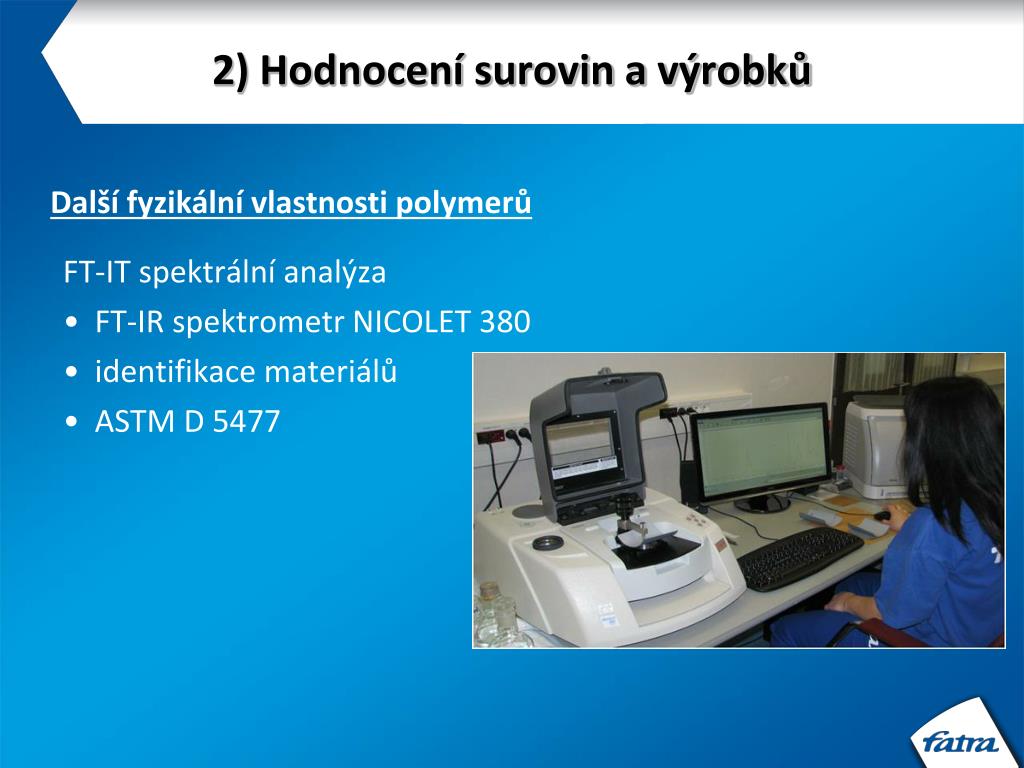 2) Hodnocení surovin a výrobků

Další fyzikální vlastnosti polymerů

FT-IT spektrální analýza
• FT-IR spektrometr NICOLET 380
• identifikace materiálů
• ASTM D 5477

fatra